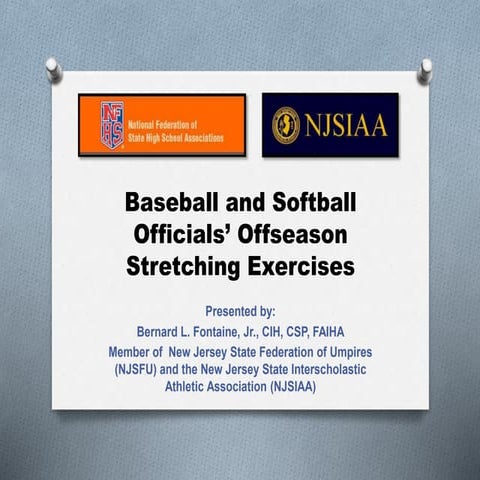 NFHS National Federation of State High School Associations

NJSIAA

Baseball and Softball Officials' Offseason Stretching Exercises

Presented by:
Bernard L. Fontaine, Jr., CIH, CSP, FAIHA
Member of New Jersey State Federation of Umpires (NJSFU) and the New Jersey State Interscholastic Athletic Association (NJSIAA)